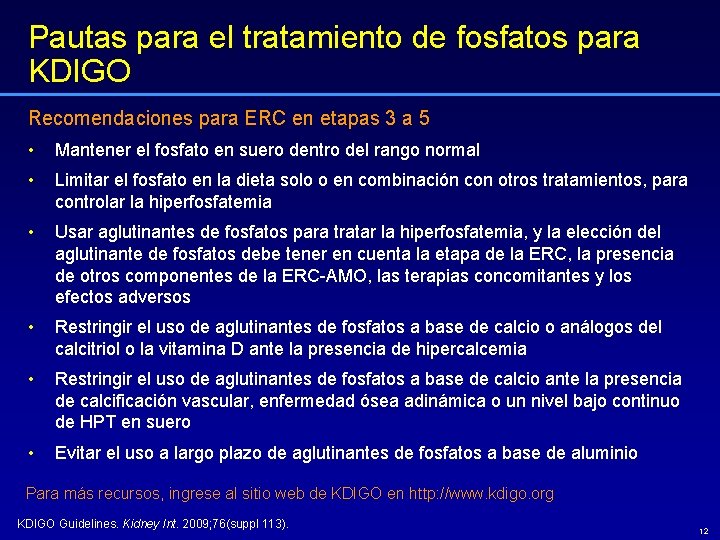 Pautas para el tratamiento de fosfatos para KDIGO

Recomendaciones para ERC en etapas 3 a 5

• Mantener el fosfato en suero dentro del rango normal

• Limitar el fosfato en la dieta solo o en combinación con otros tratamientos, para controlar la hiperfosfatemia

• Usar aglutinantes de fosfatos para tratar la hiperfosfatemia, y la elección del aglutinante de fosfatos debe tener en cuenta la etapa de la ERC, la presencia de otros componentes de la ERC-AMO, las terapias concomitantes y los efectos adversos

• Restringir el uso de aglutinantes de fosfatos a base de calcio o análogos del calcitriol o la vitamina D ante la presencia de hipercalcemia

• Restringir el uso de aglutinantes de fosfatos a base de calcio ante la presencia de calcificación vascular, enfermedad ósea adinámica o un nivel bajo continuo de HPT en suero

• Evitar el uso a largo plazo de aglutinantes de fosfatos a base de aluminio

Para más recursos, ingrese al sitio web de KDIGO en http://www.kdigo.org

KDIGO Guidelines. Kidney Int. 2009;76(suppl 113).

12